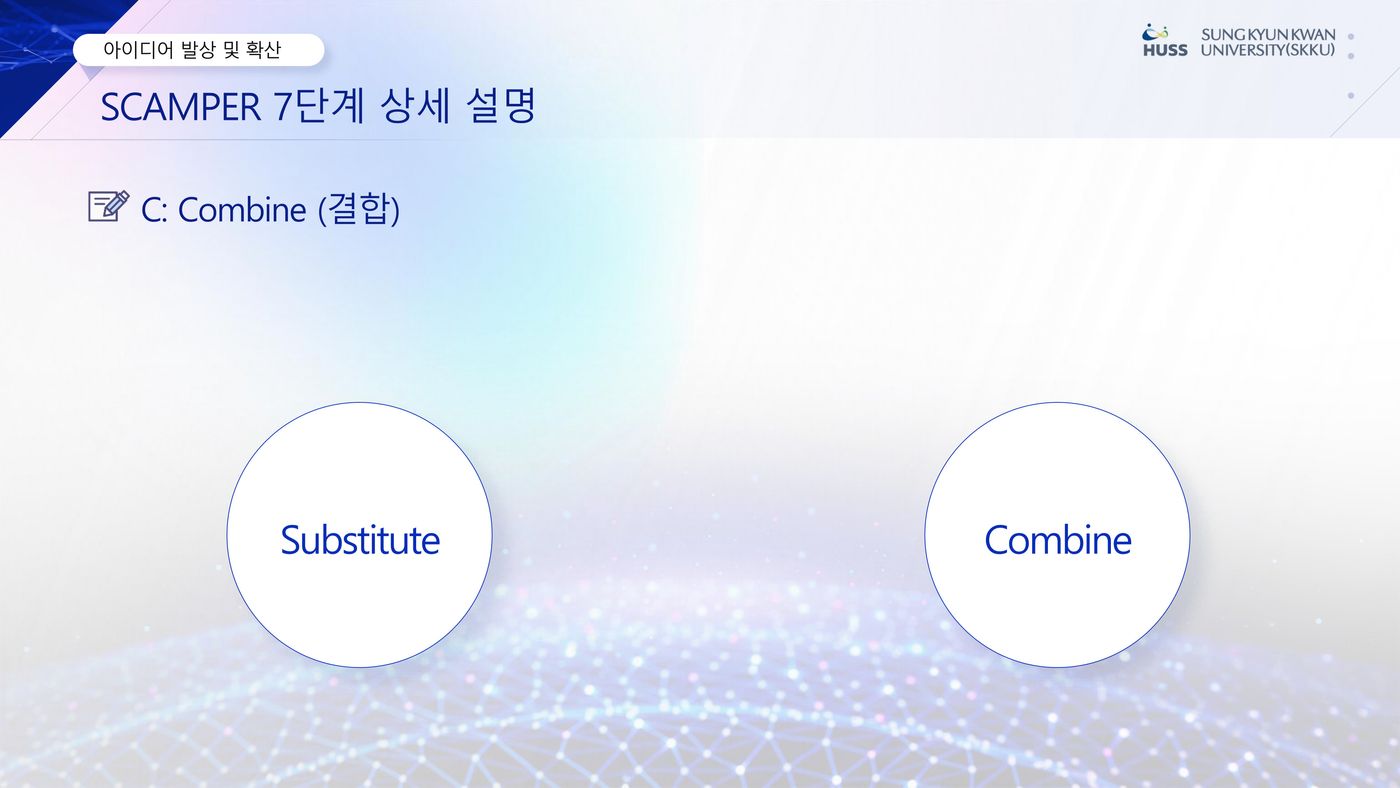 아이디어 발상 및 확산

HUSS SUNG KYUN KWAN UNIVERSITY(SKKU)

SCAMPER 7단계 상세 설명

C: Combine (결합)

Substitute

Combine